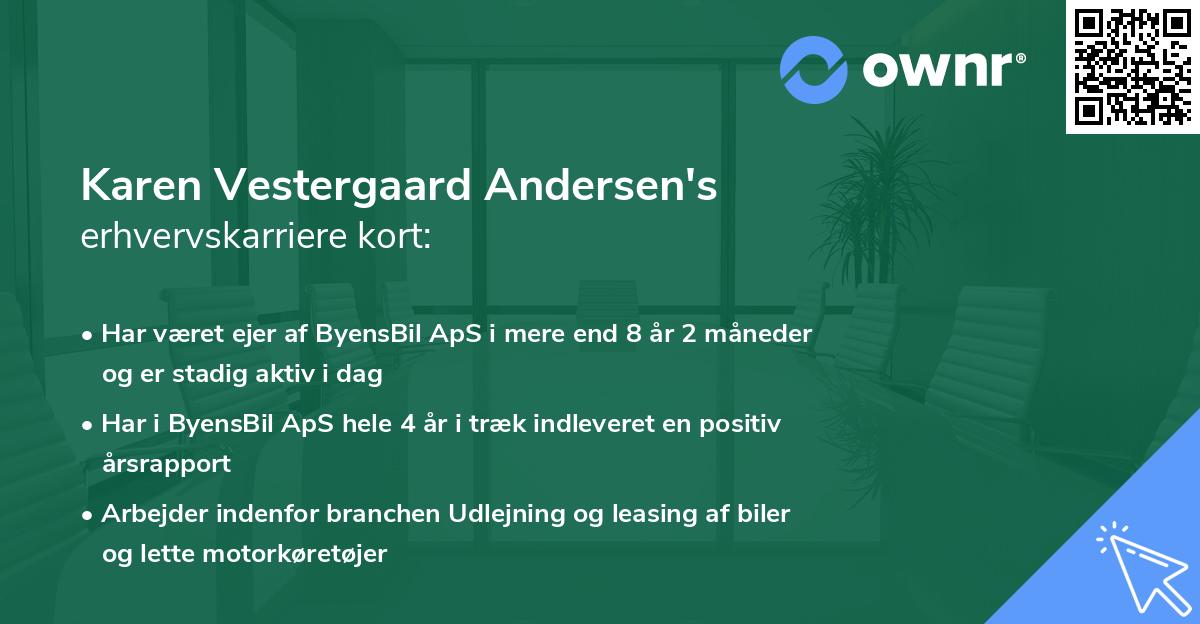 ownr®

Karen Vestergaard Andersen's erhvervskarriere kort:

• Har været ejer af ByensBil ApS i mere end 8 år 2 måneder og er stadig aktiv i dag

• Har i ByensBil ApS hele 4 år i træk indleveret en positiv årsrapport

• Arbejder indenfor branchen Udlejning og leasing af biler og lette motorkøretøjer